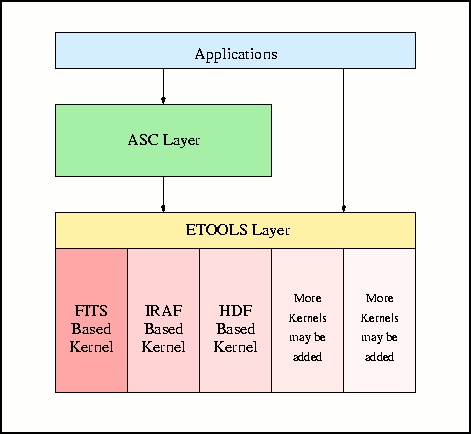 Applications

ASC Layer

ETOOLS Layer

FITS Based Kernel

IRAF Based Kernel

HDF Based Kernel

More Kernels may be added

More Kernels may be added